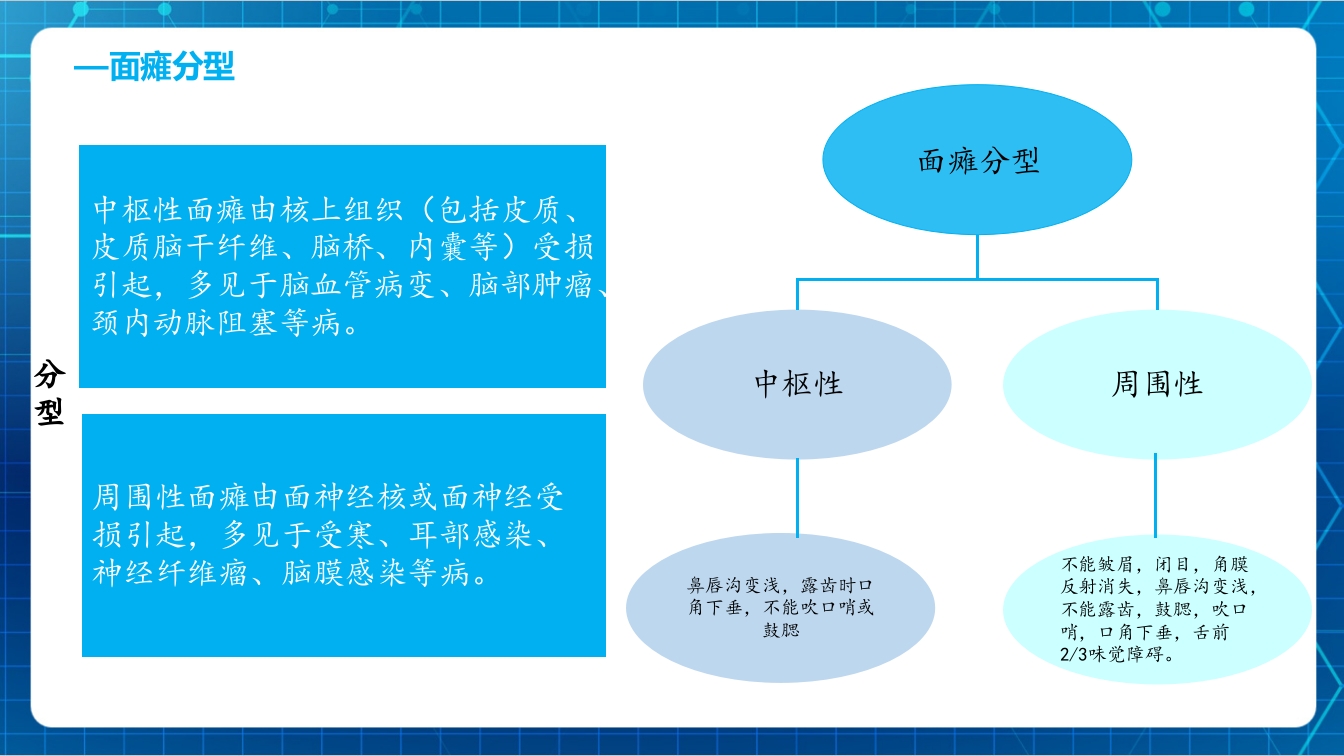 —面瘫分型

分型

中枢性面瘫由核上组织（包括皮质、皮质脑干纤维、脑桥、内囊等）受损引起，多见于脑血管病变、脑部肿瘤、颈内动脉阻塞等病。

周围性面瘫由面神经核或面神经受损引起，多见于受寒、耳部感染、神经纤维瘤、脑膜感染等病。

面瘫分型

中枢性

周围性

鼻唇沟变浅，露齿时口角下垂，不能吹口哨或鼓腮

不能皱眉，闭目，角膜反射消失，鼻唇沟变浅，不能露齿，鼓腮，吹口哨，口角下垂，舌前2/3味觉障碍。